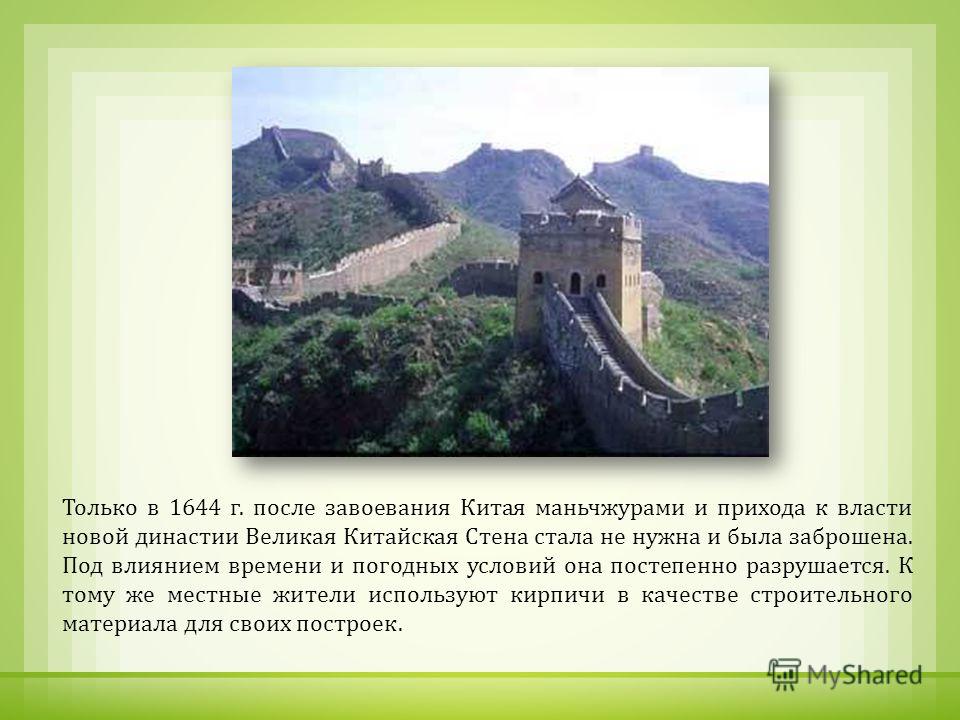 Только в 1644 г. после завоевания Китая маньчжурами и прихода к власти новой династии Великая Китайская Стена стала не нужна и была заброшена. Под влиянием времени и погодных условий она постепенно разрушается. К тому же местные жители используют кирпичи в качестве строительного материала для своих построек.

MyShared